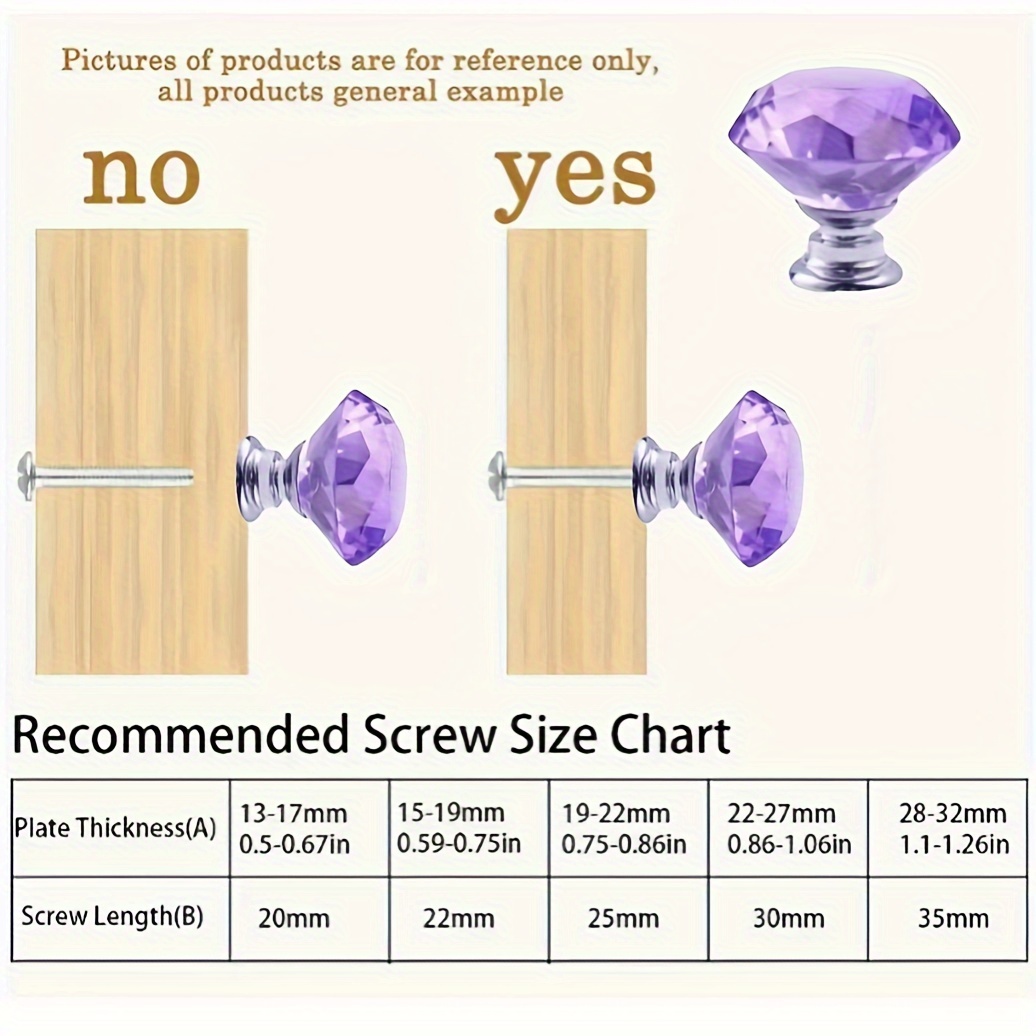 Pictures of products are for reference only, all products general example

no

yes

Recommended Screw Size Chart

| Plate Thickness(A) | 13-17mm 0.5-0.67in | 15-19mm 0.59-0.75in | 19-22mm 0.75-0.86in | 22-27mm 0.86-1.06in | 28-32mm 1.1-1.26in |
|---|---|---|---|---|---|
| Screw Length(B) | 20mm | 22mm | 25mm | 30mm | 35mm |